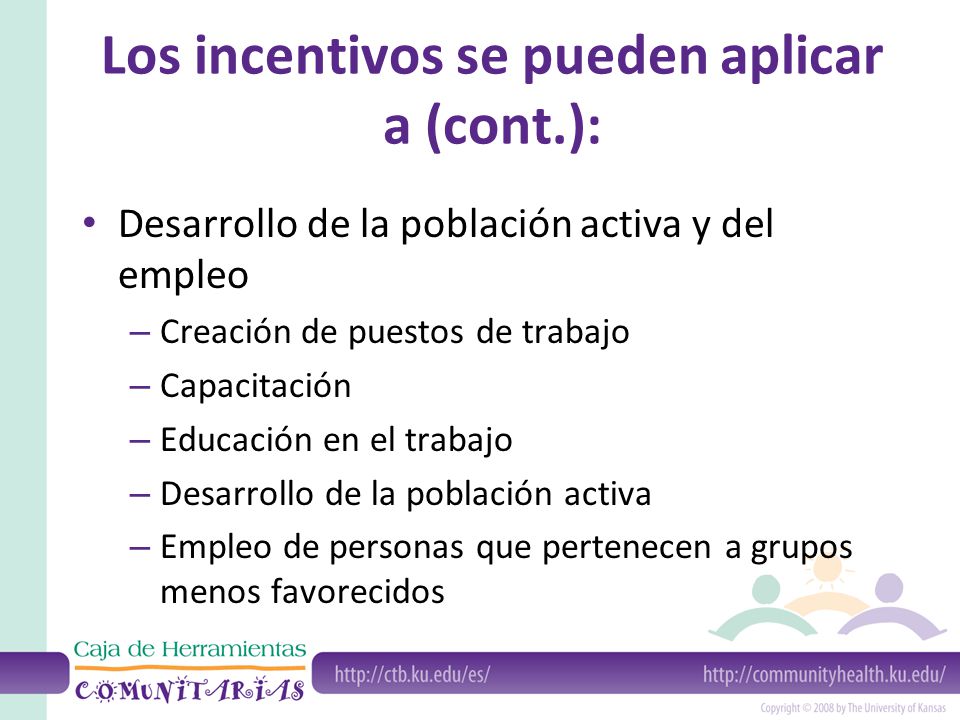 Los incentivos se pueden aplicar a (cont.):

• Desarrollo de la población activa y del empleo
– Creación de puestos de trabajo
– Capacitación
– Educación en el trabajo
– Desarrollo de la población activa
– Empleo de personas que pertenecen a grupos menos favorecidos

Caja de Herramientas COMUNITARIAS

http://ctb.ku.edu/es/

http://communityhealth.ku.edu/

Copyright © 2008 by The University of Kansas